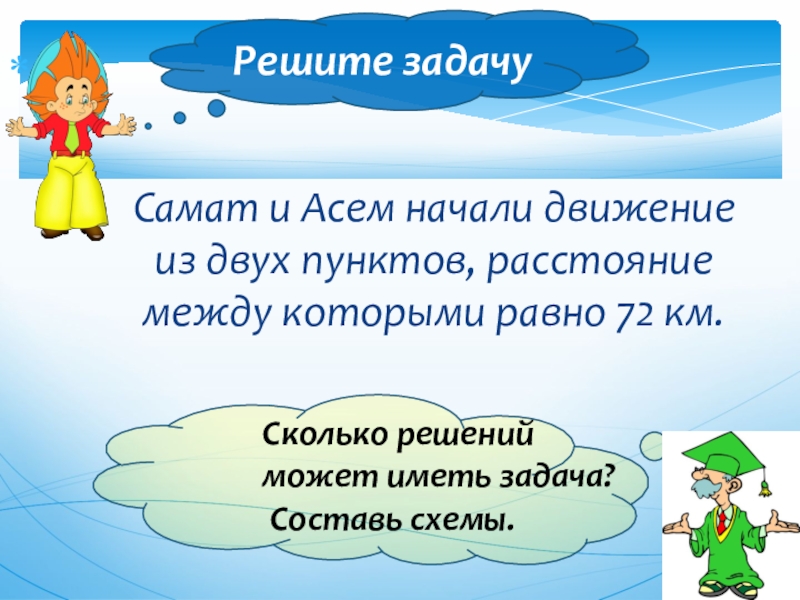 Решите задачу

Самат и Асем начали движение из двух пунктов, расстояние между которыми равно 72 км.

Сколько решений может иметь задача? Составь схемы.